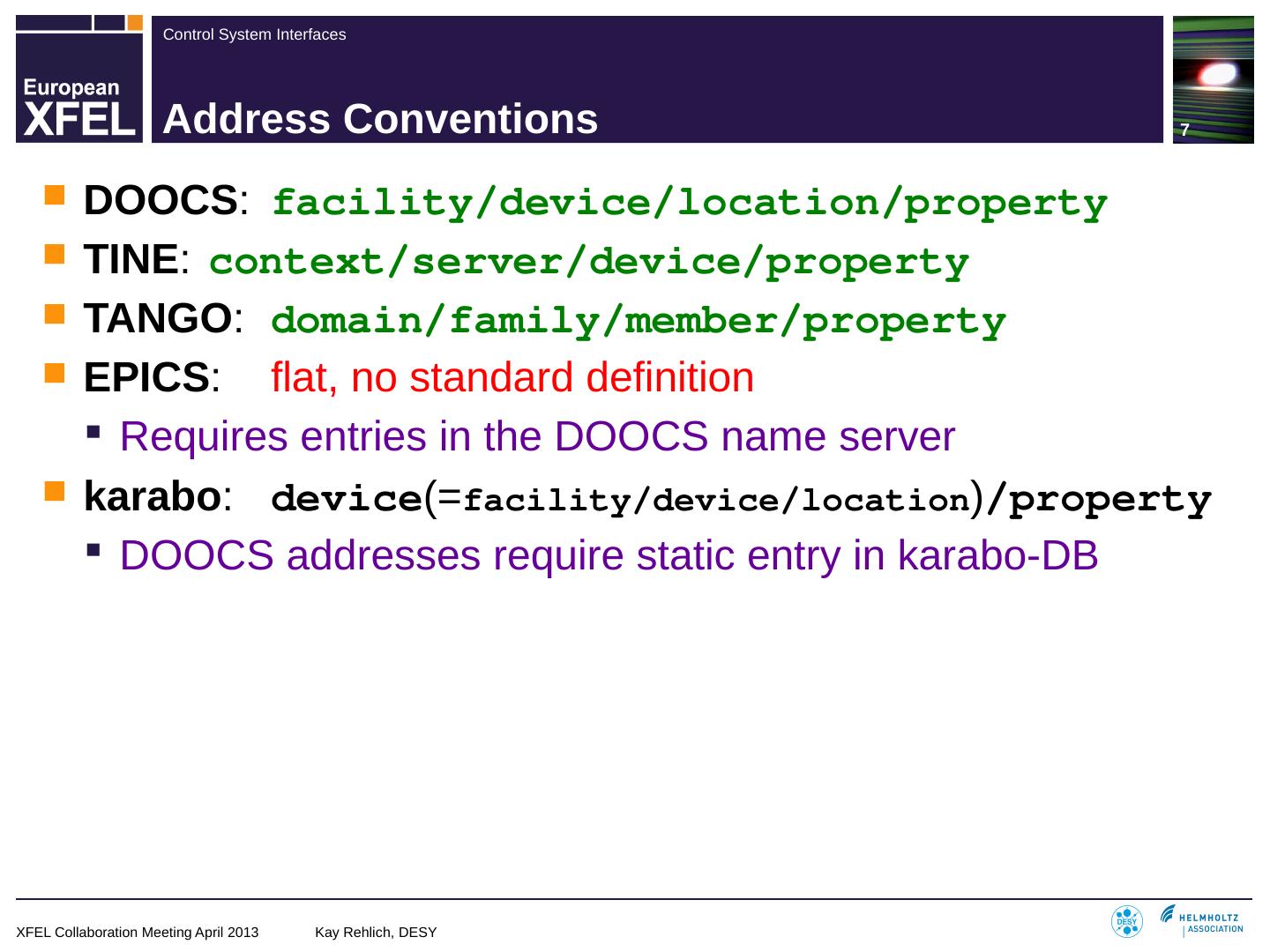 European XFEL

Control System Interfaces

Address Conventions

7

DOOCS: facility/device/location/property

TINE: context/server/device/property

TANGO: domain/family/member/property

EPICS: flat, no standard definition

Requires entries in the DOOCS name server

karabo: device(=facility/device/location)/property

DOOCS addresses require static entry in karabo-DB

XFEL Collaboration Meeting April 2013 Kay Rehlich, DESY

DESY

HELMHOLTZ ASSOCIATION